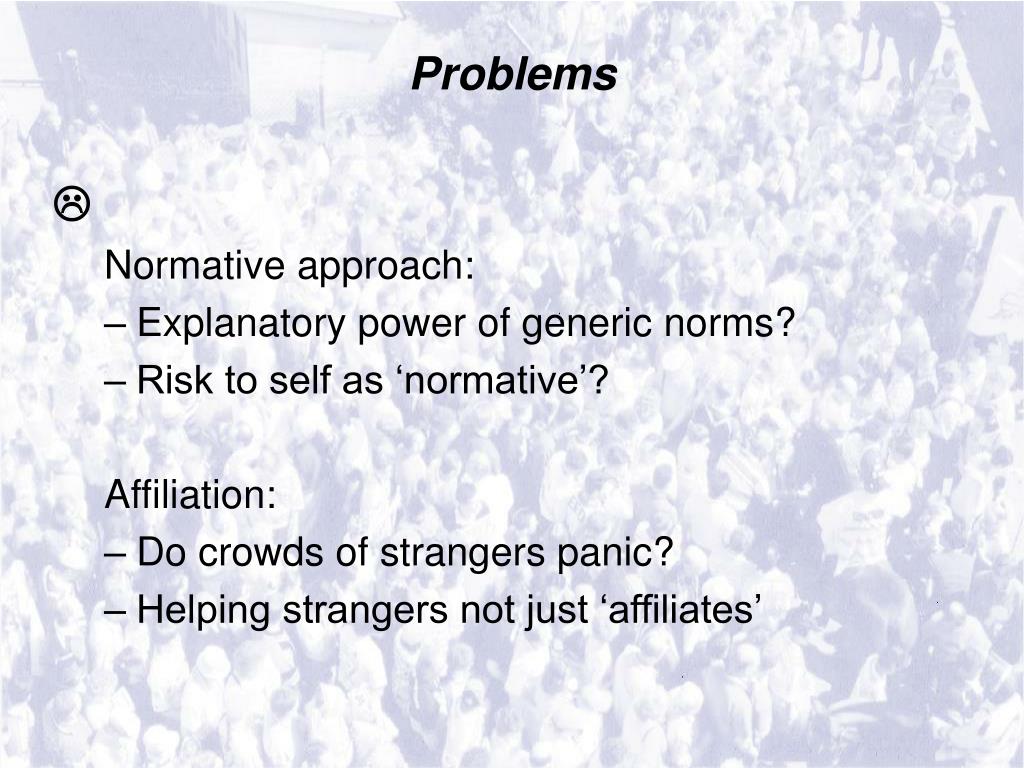 Problems

☹

Normative approach:
– Explanatory power of generic norms?
– Risk to self as ‘normative’?

Affiliation:
– Do crowds of strangers panic?
– Helping strangers not just ‘affiliates’